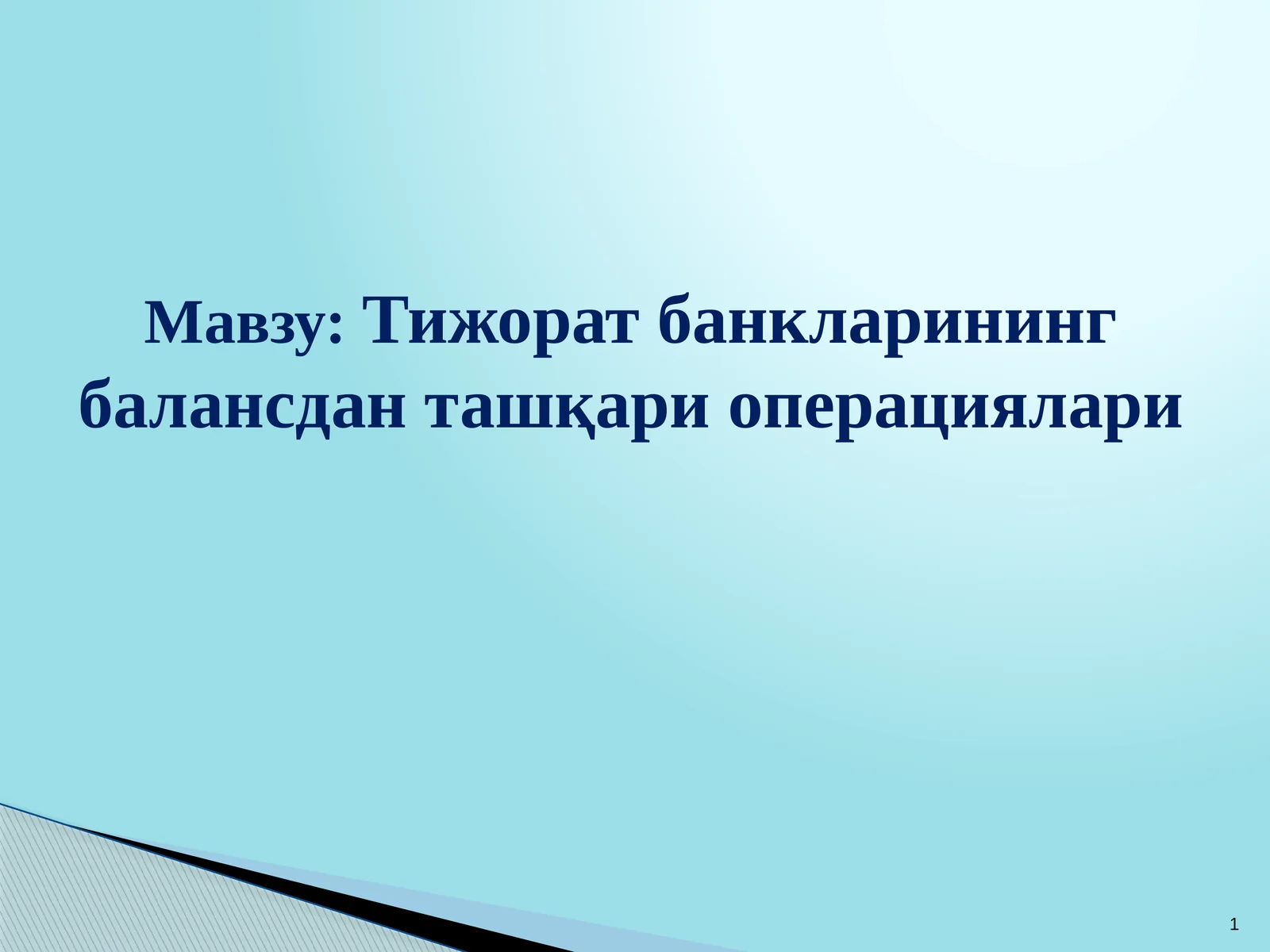 Мавзу: Тижорат банкларининг балансдан ташқари операциялари

1